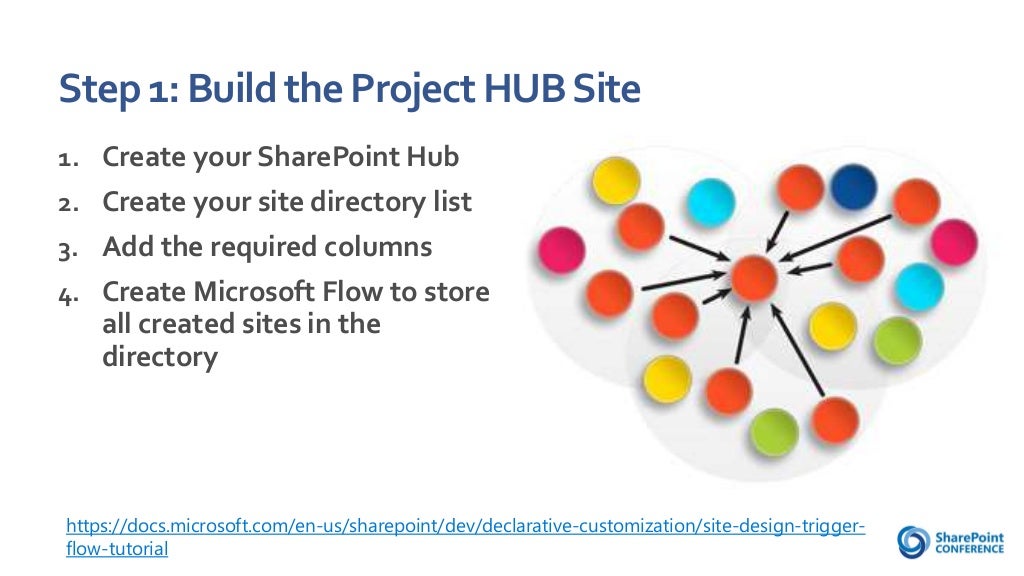 Step 1: Build the Project HUB Site

1. Create your SharePoint Hub
2. Create your site directory list
3. Add the required columns
4. Create Microsoft Flow to store all created sites in the directory

https://docs.microsoft.com/en-us/sharepoint/dev/declarative-customization/site-design-trigger-flow-tutorial

SharePoint CONFERENCE